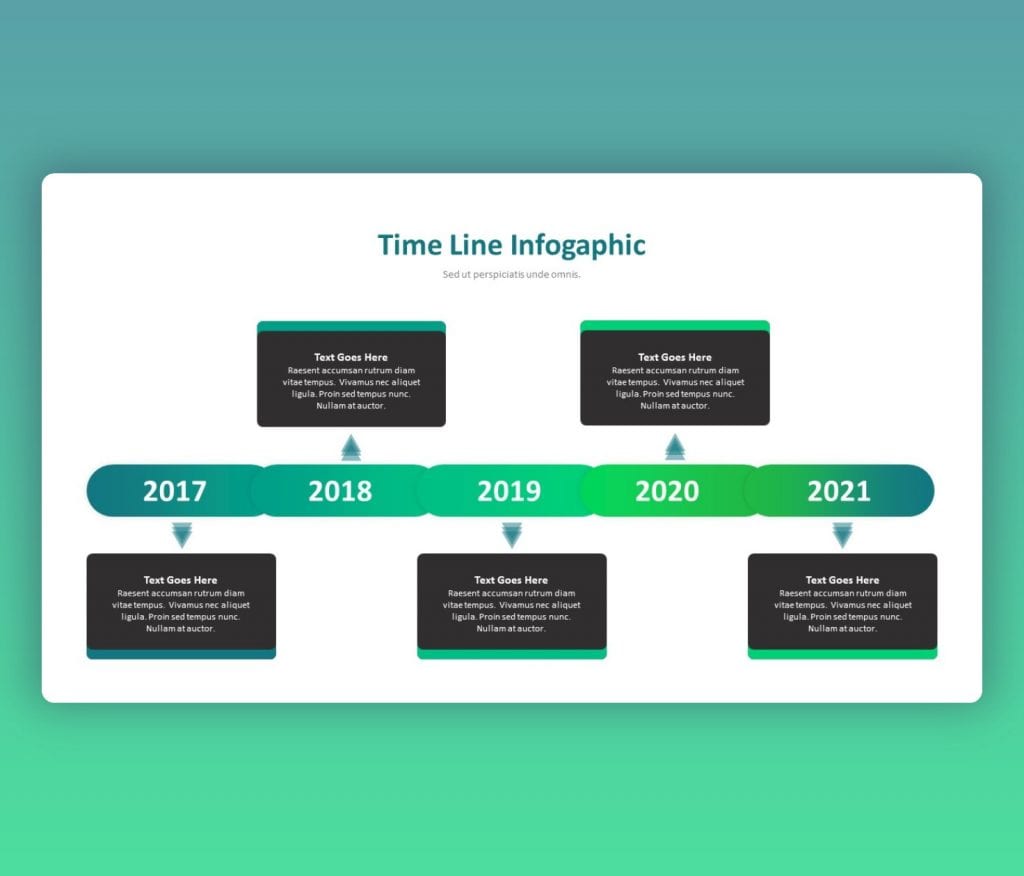 Time Line Infogaphic

Sed ut perspiciatis unde omnis.

Text Goes Here
Raesent accumsan rutrum diam vitae tempus. Vivamus nec aliquet ligula. Proin sed tempus nunc. Nullam at auctor.

Text Goes Here
Raesent accumsan rutrum diam vitae tempus. Vivamus nec aliquet ligula. Proin sed tempus nunc. Nullam at auctor.

2017

2018

2019

2020

2021

Text Goes Here
Raesent accumsan rutrum diam vitae tempus. Vivamus nec aliquet ligula. Proin sed tempus nunc. Nullam at auctor.

Text Goes Here
Raesent accumsan rutrum diam vitae tempus. Vivamus nec aliquet ligula. Proin sed tempus nunc. Nullam at auctor.

Text Goes Here
Raesent accumsan rutrum diam vitae tempus. Vivamus nec aliquet ligula. Proin sed tempus nunc. Nullam at auctor.